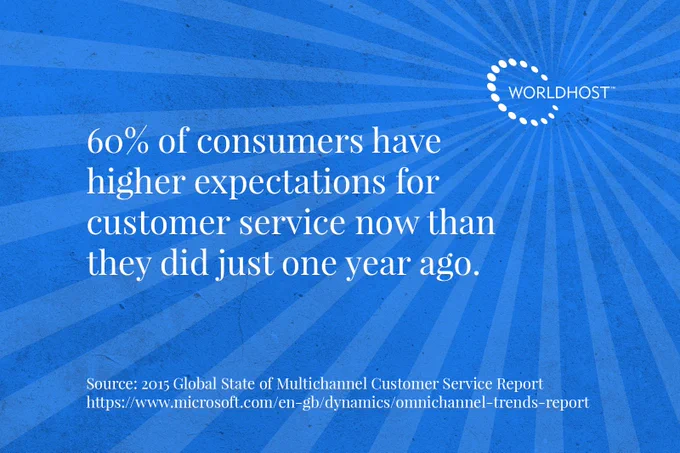 WORLDHOST™

60% of consumers have higher expectations for customer service now than they did just one year ago.

Source: 2015 Global State of Multichannel Customer Service Report
https://www.microsoft.com/en-gb/dynamics/omnichannel-trends-report